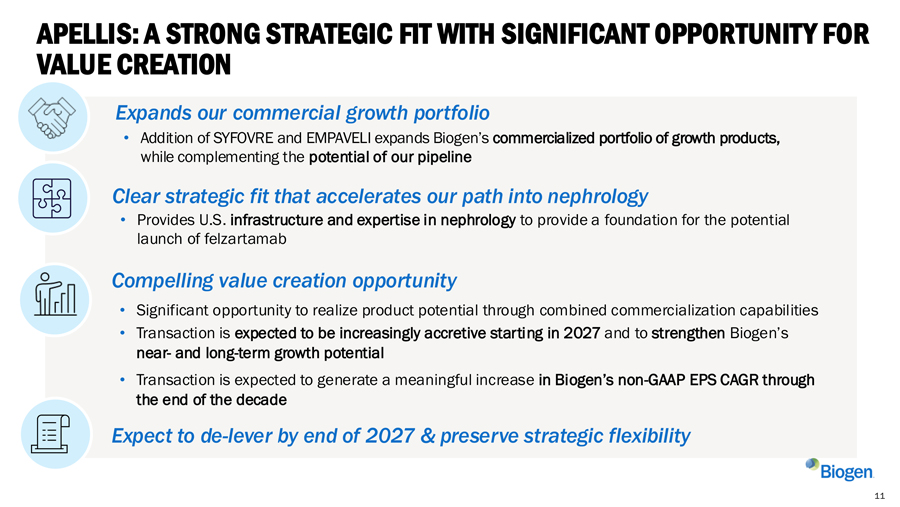 APELLIS: A STRONG STRATEGIC FIT WITH SIGNIFICANT OPPORTUNITY FOR VALUE CREATION

Expands our commercial growth portfolio

• Addition of SYFOVRE and EMPAVELI expands Biogen's commercialized portfolio of growth products, while complementing the potential of our pipeline

Clear strategic fit that accelerates our path into nephrology

• Provides U.S. infrastructure and expertise in nephrology to provide a foundation for the potential launch of felzartamab

Compelling value creation opportunity

• Significant opportunity to realize product potential through combined commercialization capabilities
• Transaction is expected to be increasingly accretive starting in 2027 and to strengthen Biogen's near- and long-term growth potential
• Transaction is expected to generate a meaningful increase in Biogen's non-GAAP EPS CAGR through the end of the decade

Expect to de-lever by end of 2027 & preserve strategic flexibility

Biogen

11